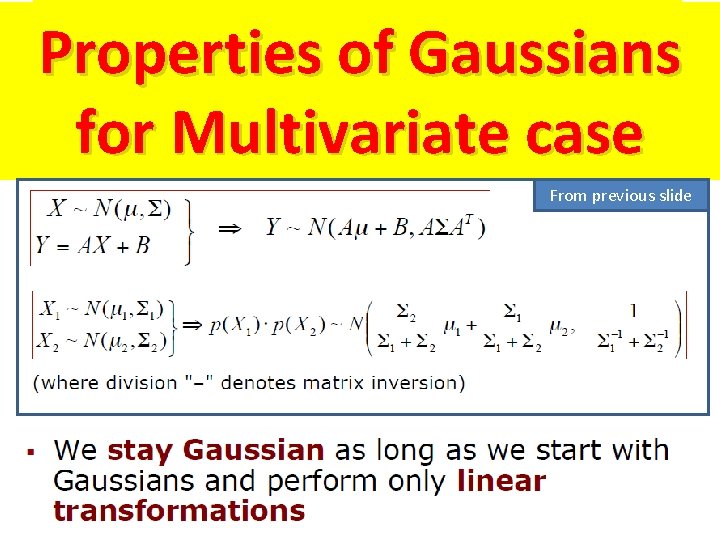 Properties of Gaussians for Multivariate case

From previous slide

$\left.\begin{array}{l} X \sim N(\mu, \Sigma) \\ Y = AX + B \end{array}\right\} \Rightarrow Y \sim N(A\mu + B, A\Sigma A^T)$

$\left.\begin{array}{l} X_1 \sim N(\mu_1, \Sigma_1) \\ X_2 \sim N(\mu_2, \Sigma_2) \end{array}\right\} \Rightarrow p(X_1) \cdot p(X_2) \sim N\left(\frac{\Sigma_2}{\Sigma_1 + \Sigma_2}\mu_1 + \frac{\Sigma_1}{\Sigma_1 + \Sigma_2}\mu_2, \frac{1}{\Sigma_1^{-1} + \Sigma_2^{-1}}\right)$

(where division "–" denotes matrix inversion)

▪ We stay Gaussian as long as we start with Gaussians and perform only linear transformations